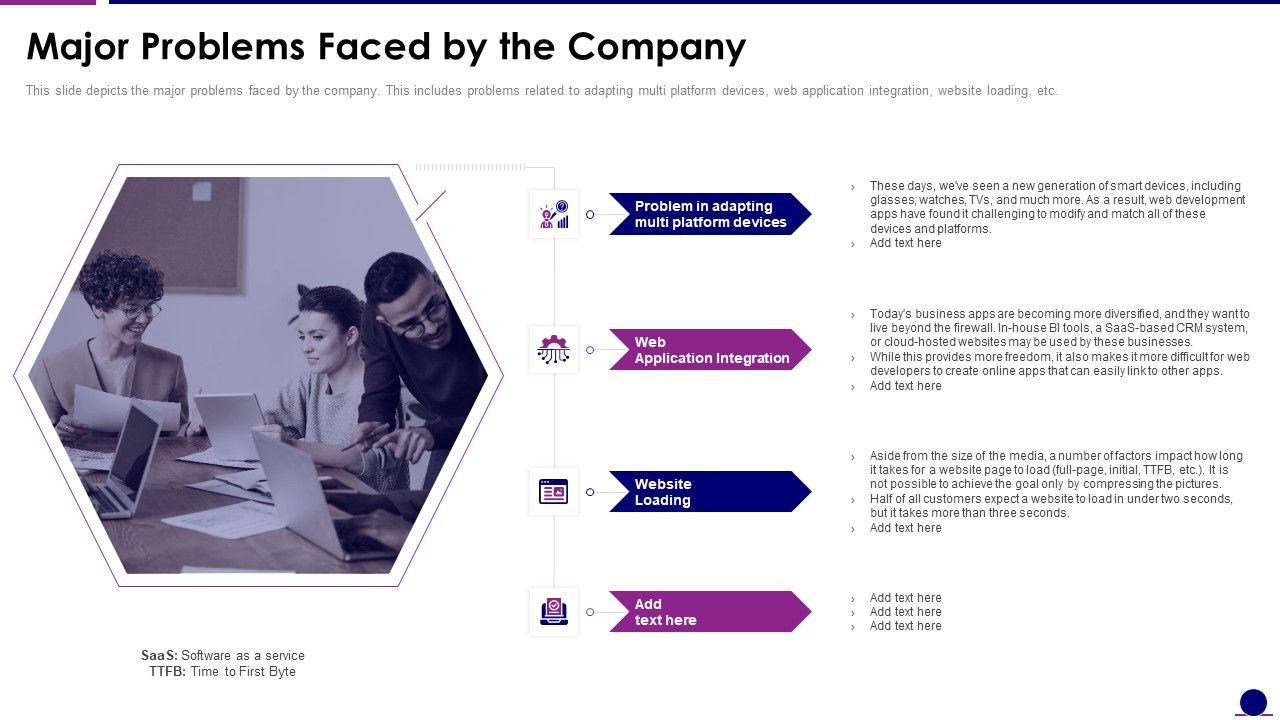 Major Problems Faced by the Company

This slide depicts the major problems faced by the company. This includes problems related to adapting multi platform devices, web application integration, website loading, etc.

Problem in adapting multi platform devices

› These days, we've seen a new generation of smart devices, including glasses, watches, TVs, and much more. As a result, web development apps have found it challenging to modify and match all of these devices and platforms.
› Add text here

Web Application Integration

› Today's business apps are becoming more diversified, and they want to live beyond the firewall. In-house BI tools, a SaaS-based CRM system, or cloud-hosted websites may be used by these businesses.
› While this provides more freedom, it also makes it more difficult for web developers to create online apps that can easily link to other apps.
› Add text here

Website Loading

› Aside from the size of the media, a number of factors impact how long it takes for a website page to load (full-page, initial, TTFB, etc.). It is not possible to achieve the goal only by compressing the pictures.
› Half of all customers expect a website to load in under two seconds, but it takes more than three seconds.
› Add text here

Add text here

› Add text here
› Add text here
› Add text here

SaaS: Software as a service
TTFB: Time to First Byte